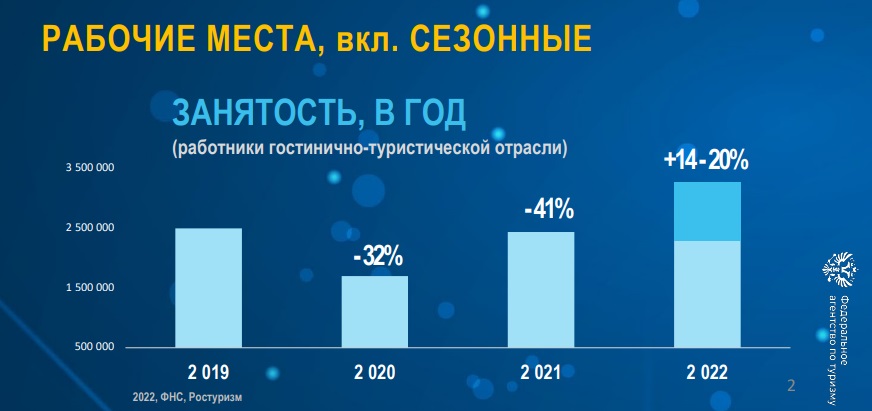 РАБОЧИЕ МЕСТА, вкл. СЕЗОННЫЕ

ЗАНЯТОСТЬ, В ГОД
(работники гостинично-туристической отрасли)

3 500 000
2 500 000
1 500 000
500 000

-32%
-41%
+14-20%

2 019
2 020
2 021
2 022

2022, ФНС, Ростуризм

2

Федеральное агентство по туризму